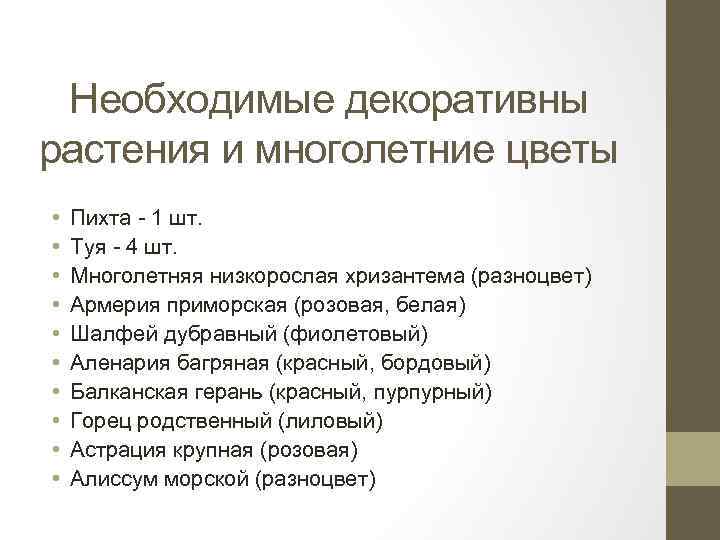 Необходимые декоративны растения и многолетние цветы

• Пихта - 1 шт.
• Туя - 4 шт.
• Многолетняя низкорослая хризантема (разноцвет)
• Армерия приморская (розовая, белая)
• Шалфей дубравный (фиолетовый)
• Аленария багряная (красный, бордовый)
• Балканская герань (красный, пурпурный)
• Горец родственный (лиловый)
• Астрация крупная (розовая)
• Алиссум морской (разноцвет)